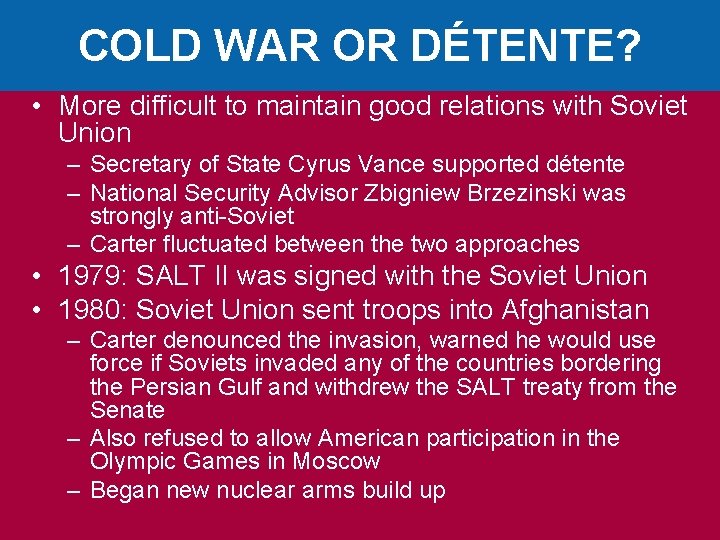 COLD WAR OR DÉTENTE?

• More difficult to maintain good relations with Soviet Union
– Secretary of State Cyrus Vance supported détente
– National Security Advisor Zbigniew Brzezinski was strongly anti-Soviet
– Carter fluctuated between the two approaches

• 1979: SALT II was signed with the Soviet Union

• 1980: Soviet Union sent troops into Afghanistan
– Carter denounced the invasion, warned he would use force if Soviets invaded any of the countries bordering the Persian Gulf and withdrew the SALT treaty from the Senate
– Also refused to allow American participation in the Olympic Games in Moscow
– Began new nuclear arms build up